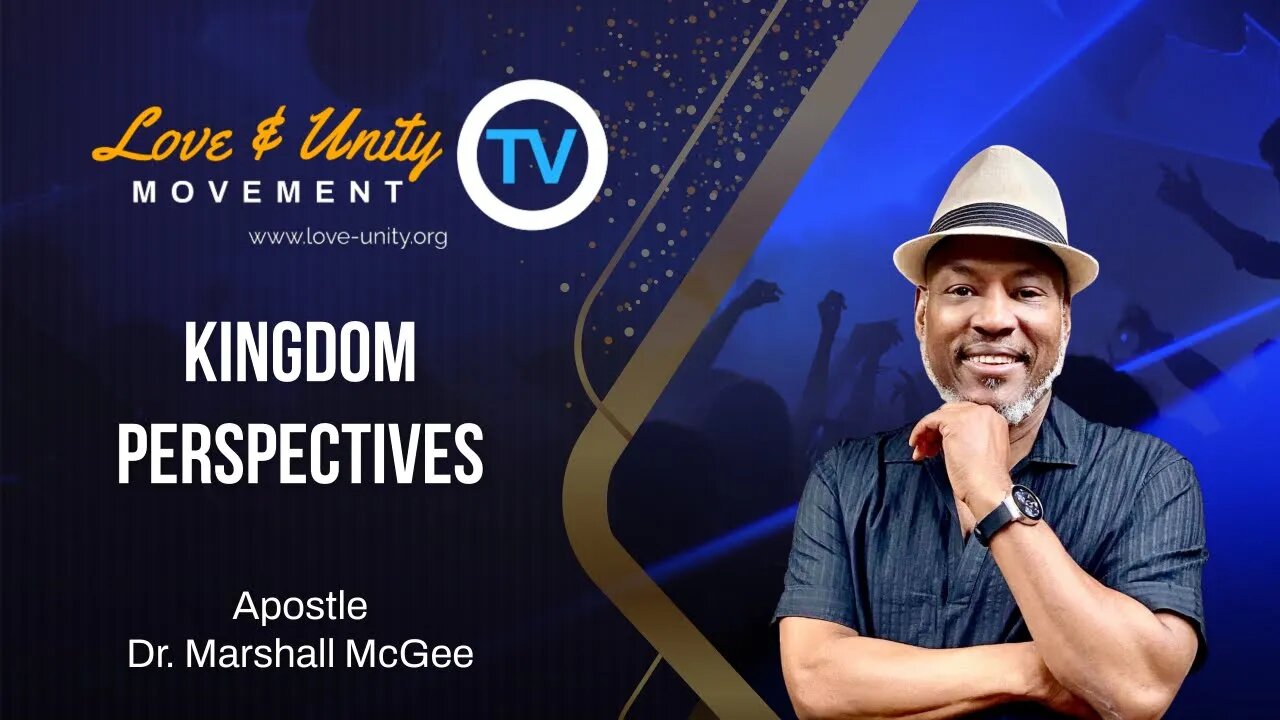 Love & Unity
MOVEMENT
TV
www.love-unity.org

KINGDOM PERSPECTIVES

Apostle
Dr. Marshall McGee